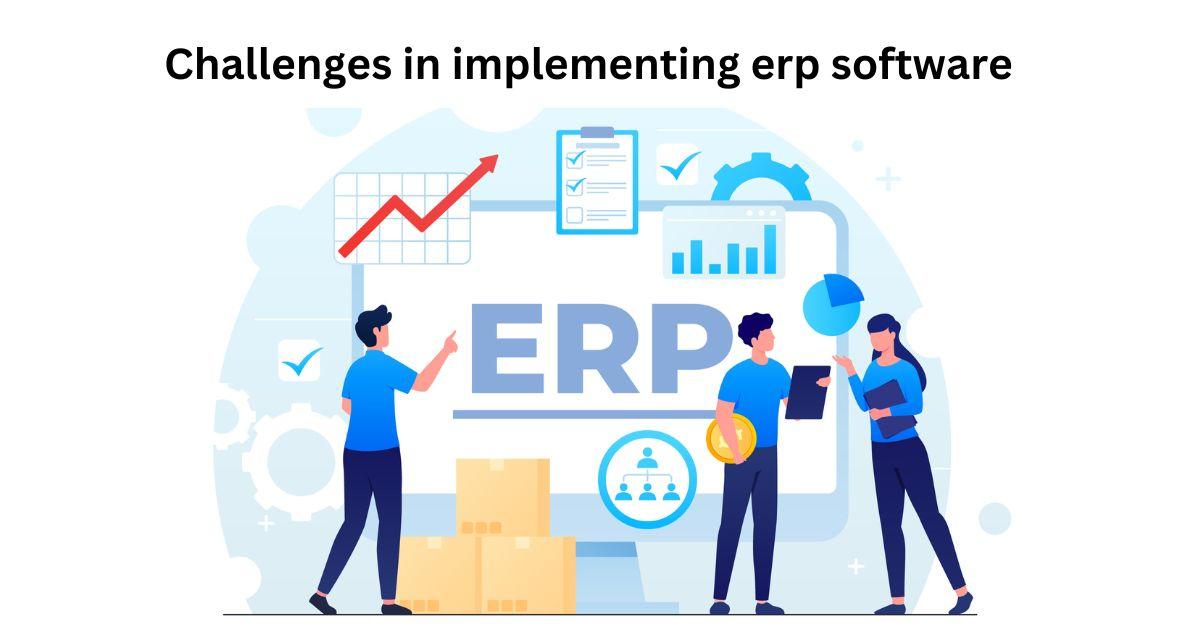 Challenges in implementing erp software

ERP